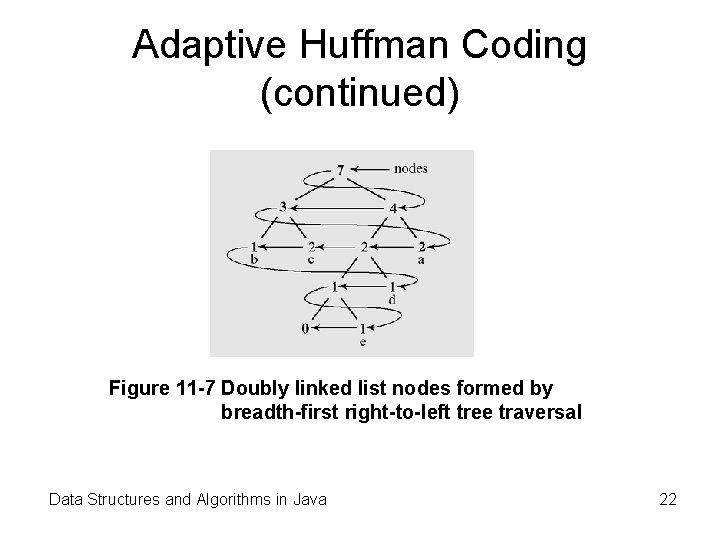 Adaptive Huffman Coding (continued)

7 nodes
3 4
1 2 2 2
b c a
1 1
d
0 1
e

Figure 11-7 Doubly linked list nodes formed by breadth-first right-to-left tree traversal

Data Structures and Algorithms in Java

22